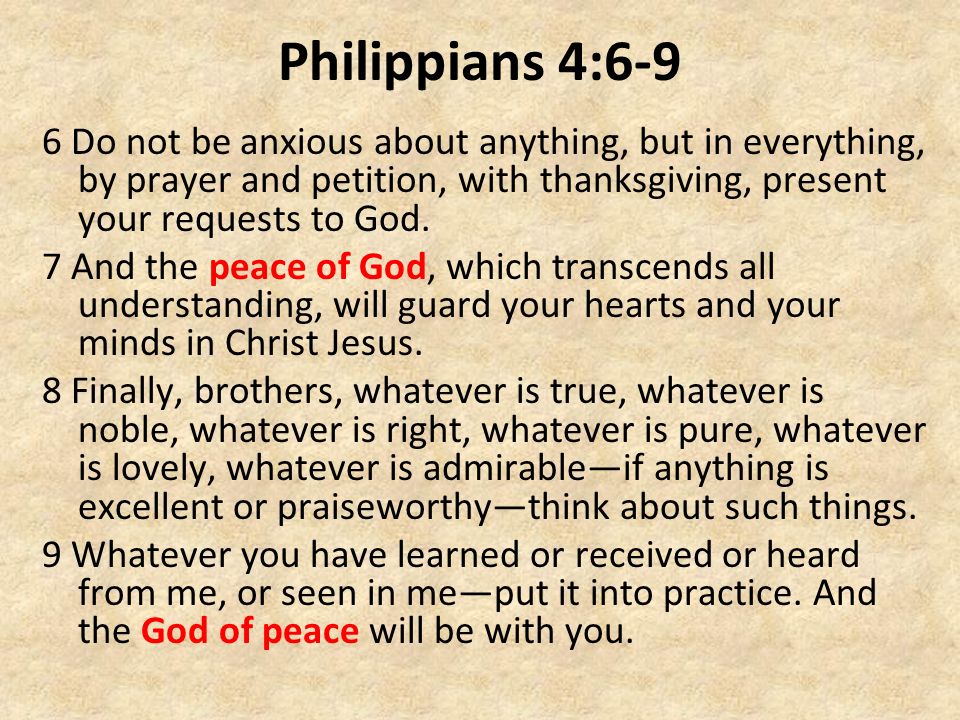 Philippians 4:6-9

6 Do not be anxious about anything, but in everything, by prayer and petition, with thanksgiving, present your requests to God.

7 And the peace of God, which transcends all understanding, will guard your hearts and your minds in Christ Jesus.

8 Finally, brothers, whatever is true, whatever is noble, whatever is right, whatever is pure, whatever is lovely, whatever is admirable—if anything is excellent or praiseworthy—think about such things.

9 Whatever you have learned or received or heard from me, or seen in me—put it into practice. And the God of peace will be with you.